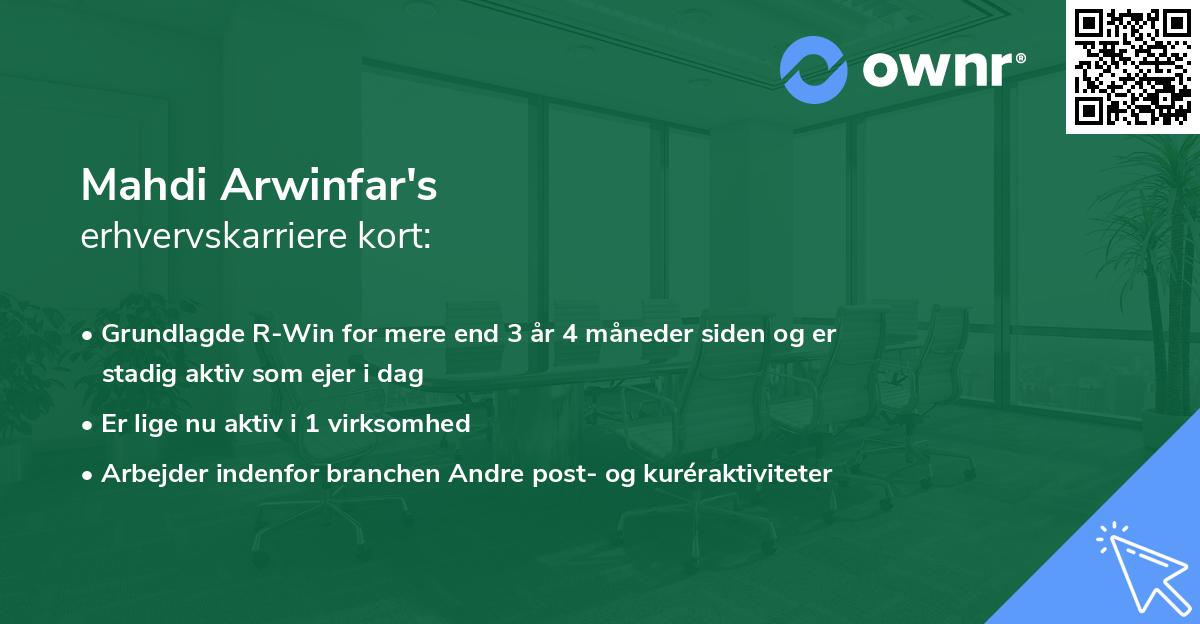 ownr®

Mahdi Arwinfar's
erhvervskarriere kort:

• Grundlagde R-Win for mere end 3 år 4 måneder siden og er stadig aktiv som ejer i dag
• Er lige nu aktiv i 1 virksomhed
• Arbejder indenfor branchen Andre post- og kuréraktiviteter